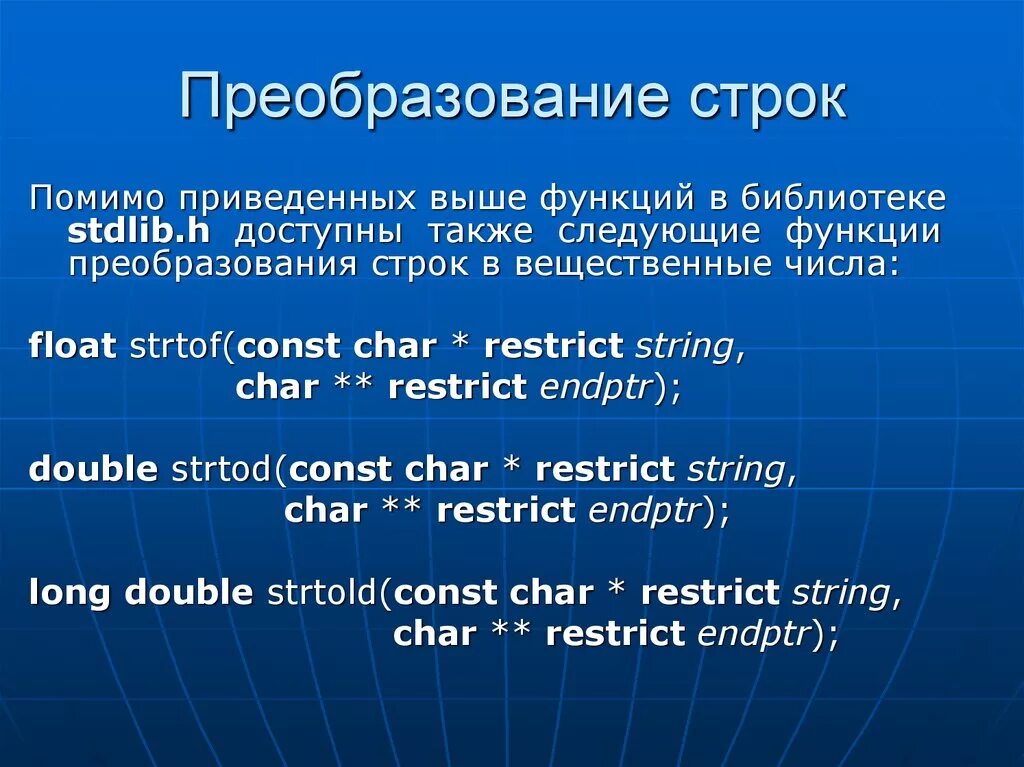 Преобразование строк

Помимо приведенных выше функций в библиотеке stdlib.h доступны также следующие функции преобразования строк в вещественные числа:

float strtof(const char * restrict string,
char ** restrict endptr);

double strtod(const char * restrict string,
char ** restrict endptr);

long double strtold(const char * restrict string,
char ** restrict endptr);